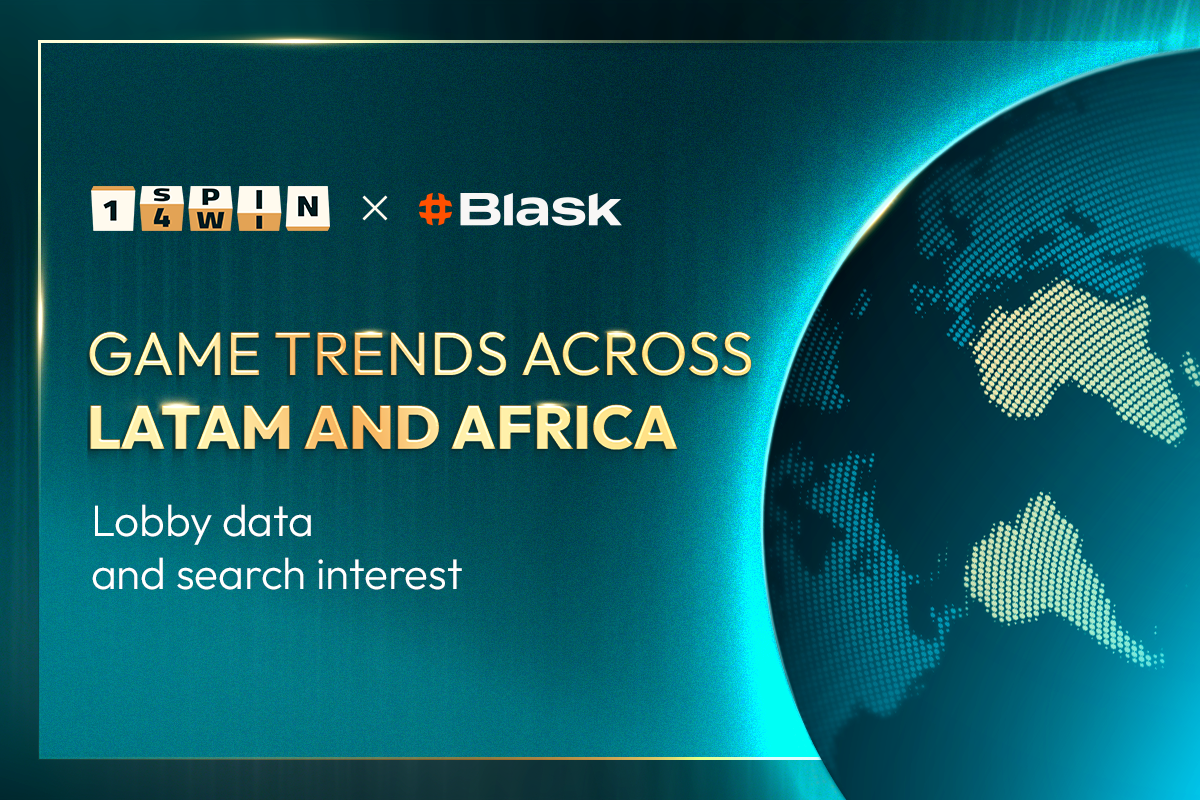 1SPIN4WIN × #Blask

GAME TRENDS ACROSS LATAM AND AFRICA

Lobby data and search interest